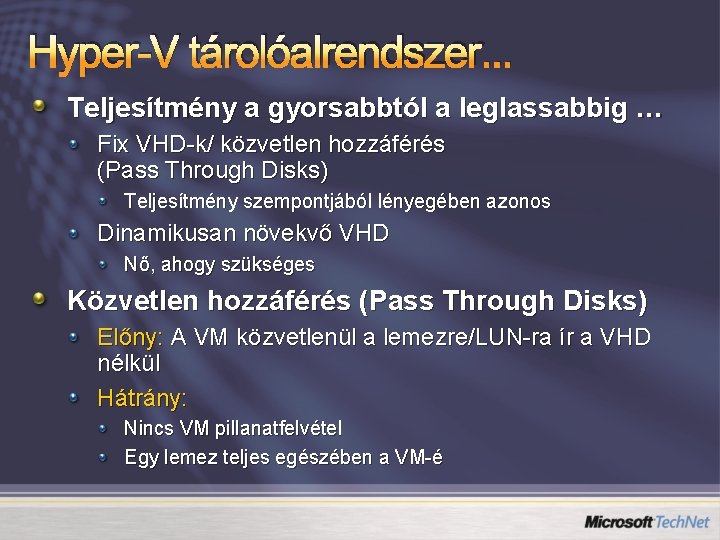 Hyper-V tárolóalrendszer...

Teljesítmény a gyorsabbtól a leglassabbig …

Fix VHD-k/ közvetlen hozzáférés (Pass Through Disks)

Teljesítmény szempontjából lényegében azonos

Dinamikusan növekvő VHD

Nő, ahogy szükséges

Közvetlen hozzáférés (Pass Through Disks)

Előny: A VM közvetlenül a lemezre/LUN-ra ír a VHD nélkül

Hátrány:

Nincs VM pillanatfelvétel

Egy lemez teljes egészében a VM-é

Microsoft TechNet